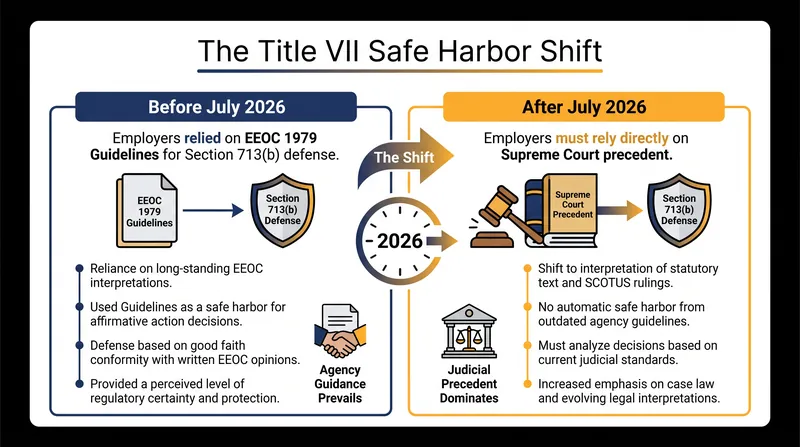 The Title VII Safe Harbor Shift

Before July 2026

Employers relied on EEOC 1979 Guidelines for Section 713(b) defense.

EEOC 1979 Guidelines

Section 713(b) Defense

Reliance on long-standing EEOC interpretations.

Used Guidelines as a safe harbor for affirmative action decisions.

Defense based on good faith conformity with written EEOC opinions.

Provided a perceived level of regulatory certainty and protection.

Agency Guidance Prevails

The Shift

2026

After July 2026

Employers must rely directly on Supreme Court precedent.

Supreme Court Precedent

Section 713(b) Defense

Shift to interpretation of statutory text and SCOTUS rulings.

No automatic safe harbor from outdated agency guidelines.

Must analyze decisions based on current judicial standards.

Increased emphasis on case law and evolving legal interpretations.

Judicial Precedent Dominates